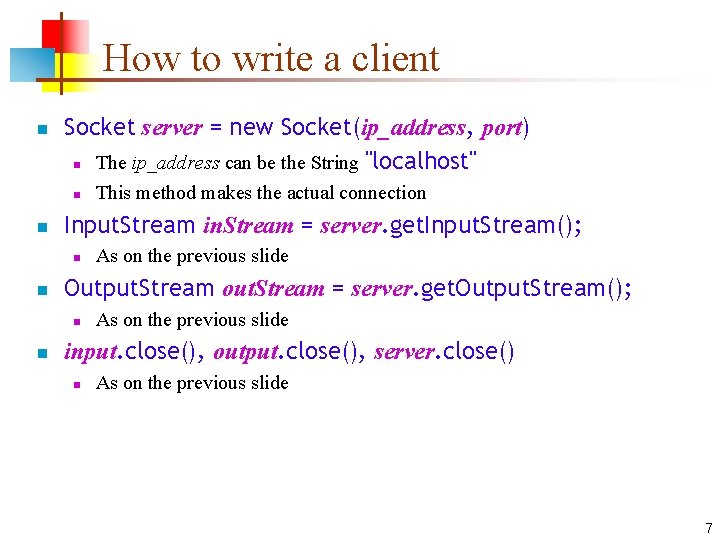 How to write a client

Socket server = new Socket(ip_address, port)

The ip_address can be the String "localhost"

This method makes the actual connection

InputStream inStream = server.getInputStream();

As on the previous slide

OutputStream outStream = server.getOutputStream();

As on the previous slide

input.close(), output.close(), server.close()

As on the previous slide

7